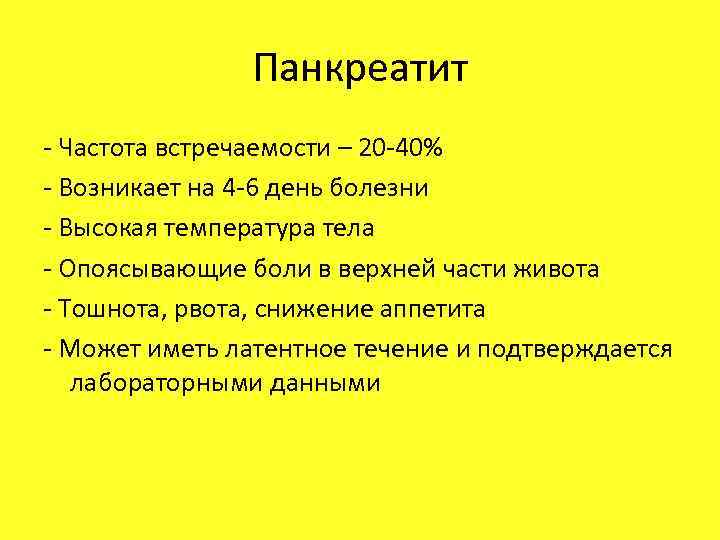 Панкреатит

- Частота встречаемости – 20-40%
- Возникает на 4-6 день болезни
- Высокая температура тела
- Опоясывающие боли в верхней части живота
- Тошнота, рвота, снижение аппетита
- Может иметь латентное течение и подтверждается лабораторными данными